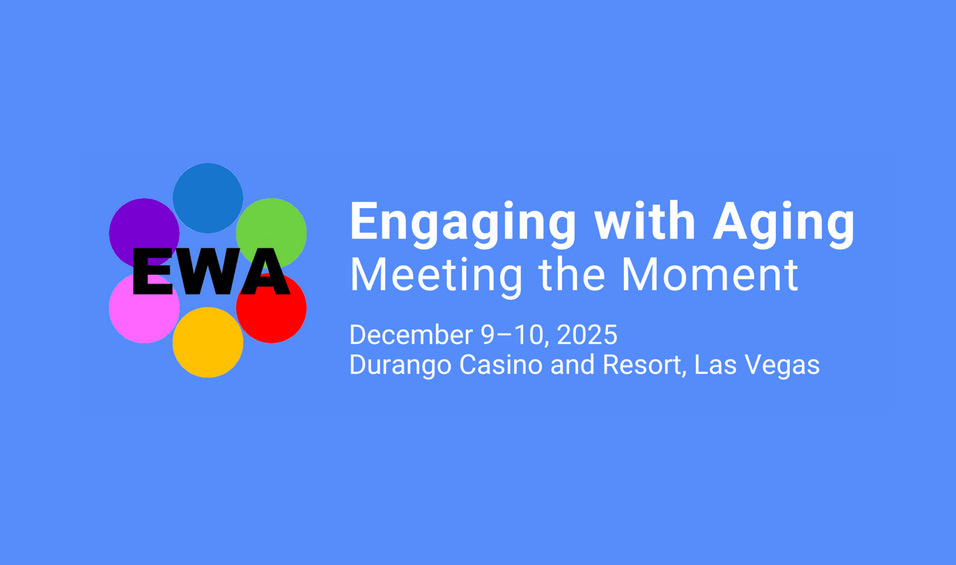 EWA

Engaging with Aging
Meeting the Moment

December 9–10, 2025
Durango Casino and Resort, Las Vegas